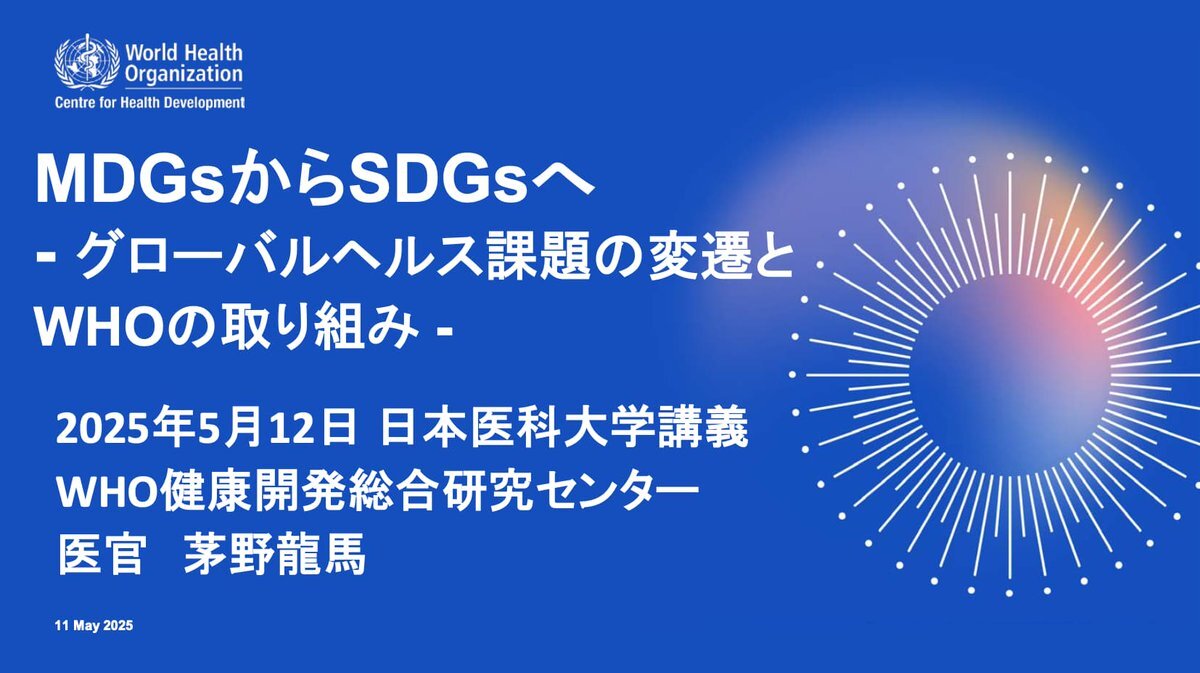 World Health Organization
Centre for Health Development

MDGsからSDGsへ
- グローバルヘルス課題の変遷と WHOの取り組み -

2025年5月12日 日本医科大学講義
WHO健康開発総合研究センター
医官　茅野龍馬

11 May 2025